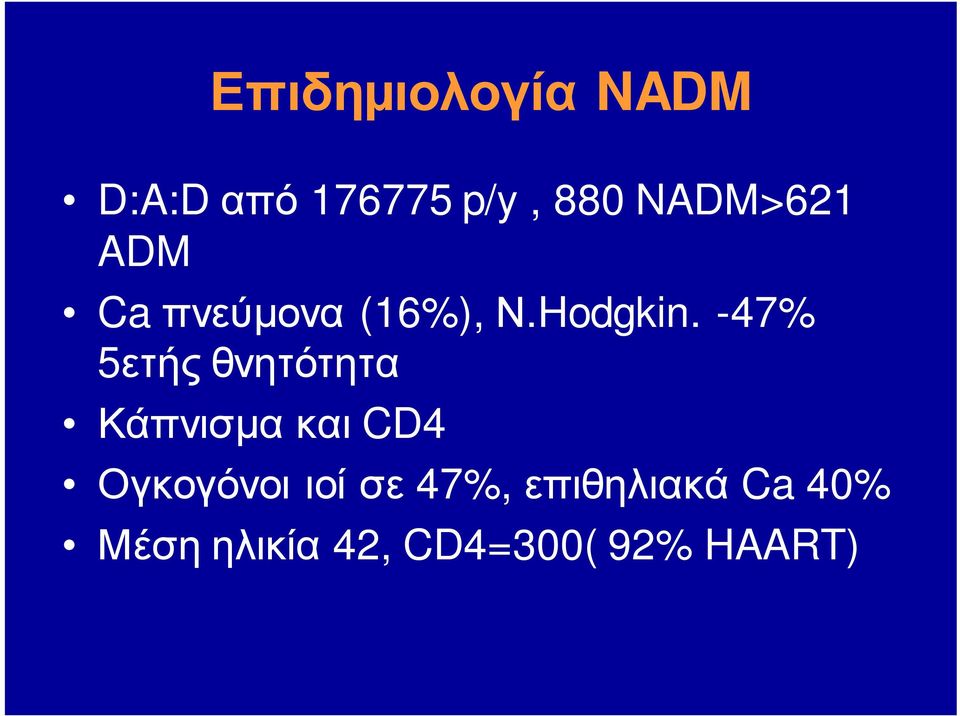 Επιδημιολογία NADM

• D:A:D από 176775 p/y , 880 NADM>621 ADM
• Ca πνεύμονα (16%), N.Hodgkin. -47% 5ετής θνητότητα
• Κάπνισμα και CD4
• Ογκογόνοι ιοί σε 47%, επιθηλιακά Ca 40%
• Μέση ηλικία 42, CD4=300( 92% HAART)